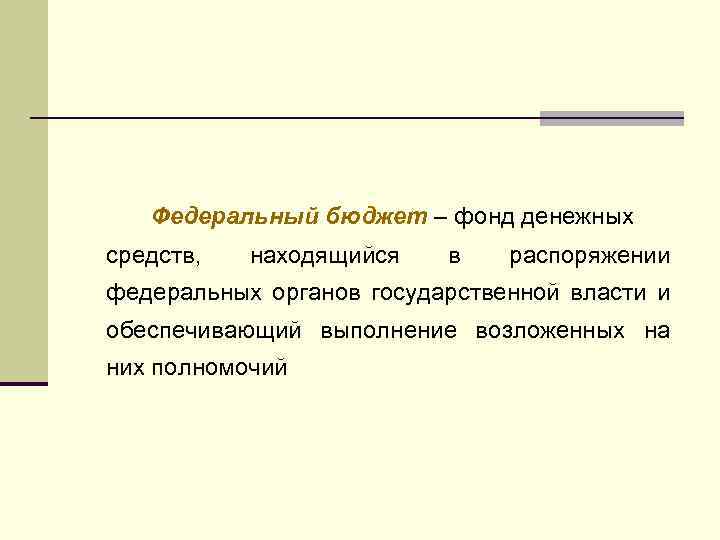 Федеральный бюджет – фонд денежных средств, находящийся в распоряжении федеральных органов государственной власти и обеспечивающий выполнение возложенных на них полномочий